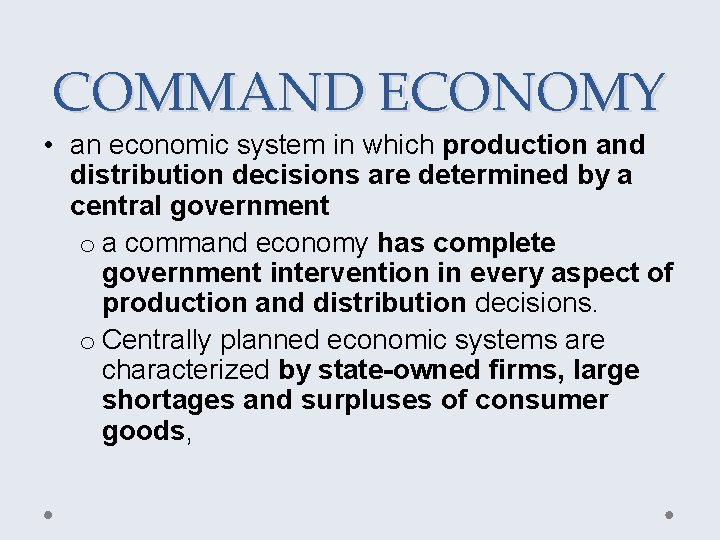 COMMAND ECONOMY

• an economic system in which production and distribution decisions are determined by a central government

o a command economy has complete government intervention in every aspect of production and distribution decisions.

o Centrally planned economic systems are characterized by state-owned firms, large shortages and surpluses of consumer goods,